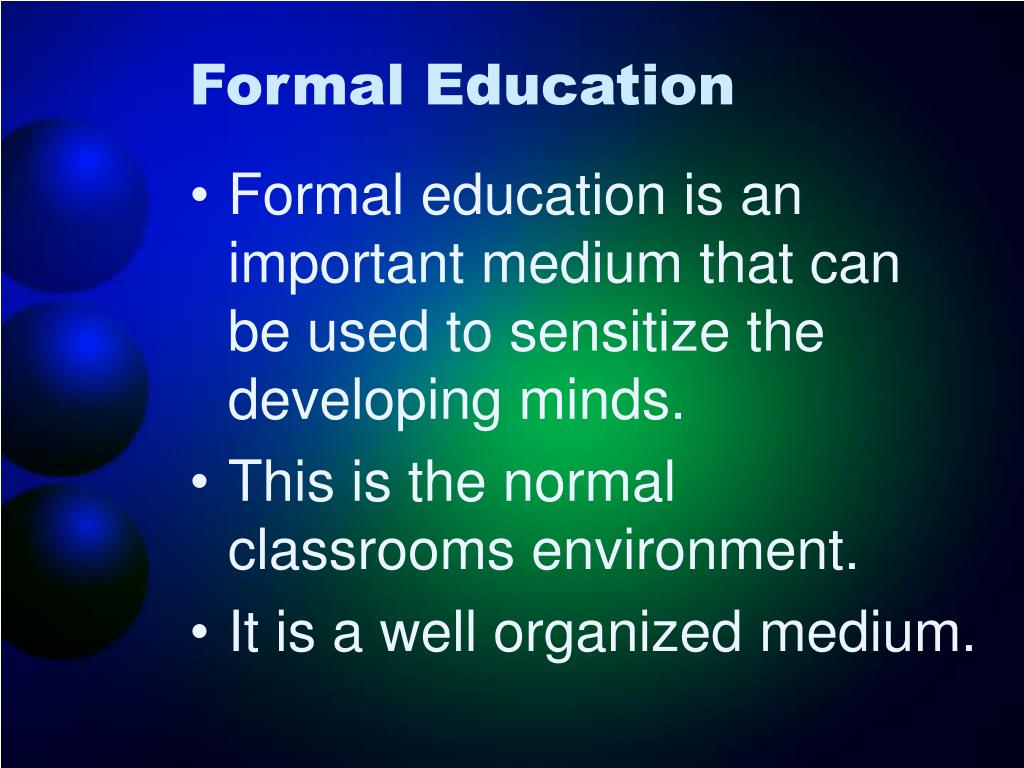 Formal Education

• Formal education is an important medium that can be used to sensitize the developing minds.
• This is the normal classrooms environment.
• It is a well organized medium.